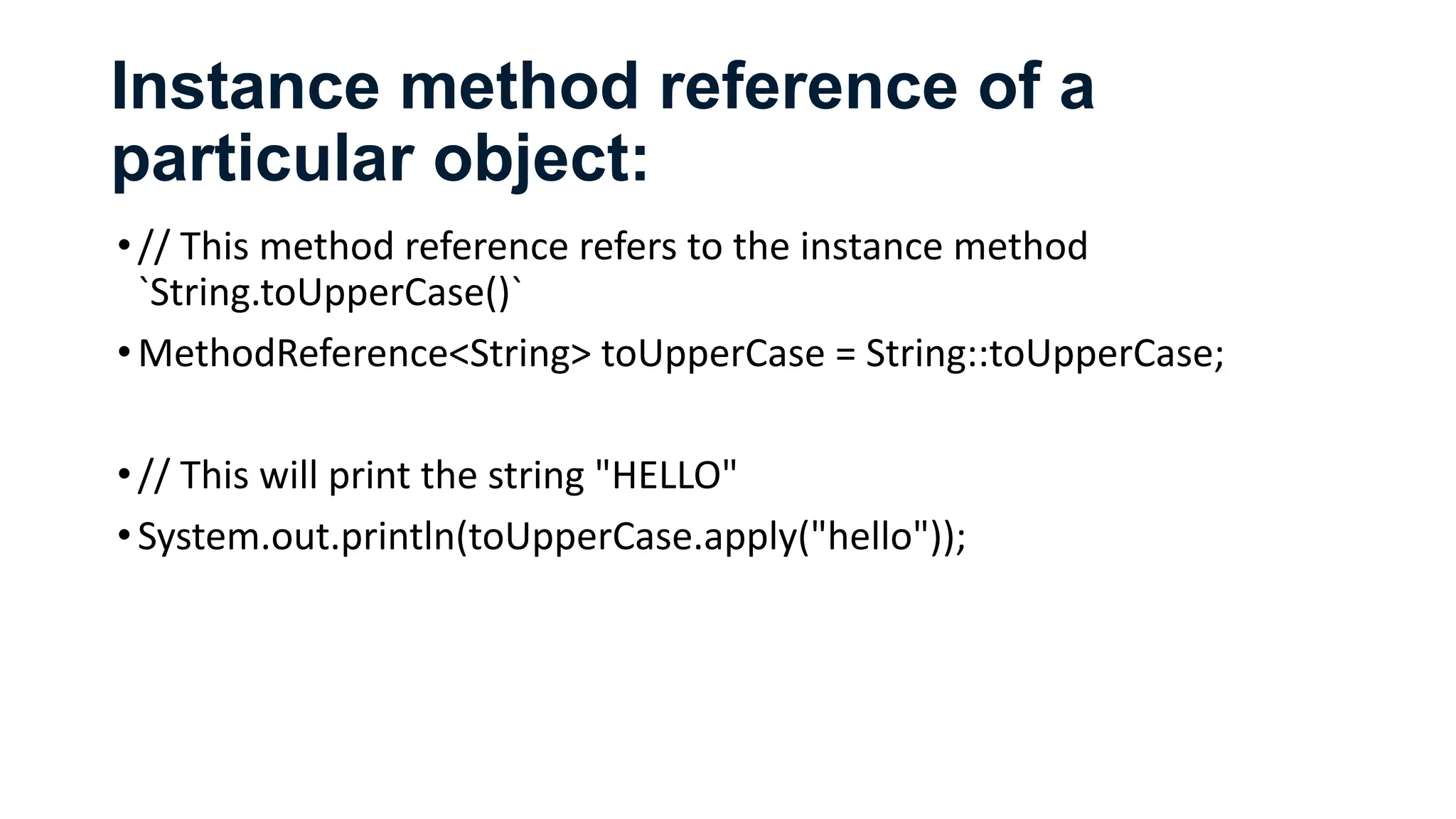 Instance method reference of a particular object:

• // This method reference refers to the instance method `String.toUpperCase()`

• MethodReference<String> toUpperCase = String::toUpperCase;

• // This will print the string "HELLO"

• System.out.println(toUpperCase.apply("hello"));